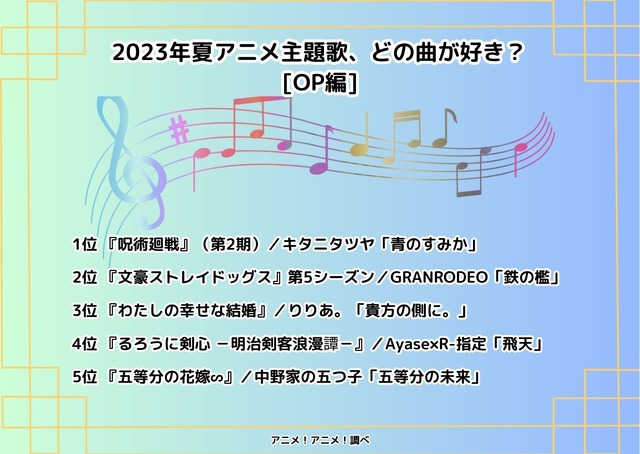 2023年夏アニメ主題歌、どの曲が好き？
[OP編]

1位 『呪術廻戦』（第2期）／キタニタツヤ「青のすみか」

2位 『文豪ストレイドッグス』第5シーズン／GRANRODEO「鉄の檻」

3位 『わたしの幸せな結婚』／りりあ。「貴方の側に。」

4位 『るろうに剣心 －明治剣客浪漫譚－』／Ayase×R-指定「飛天」

5位 『五等分の花嫁∽』／中野家の五つ子「五等分の未来」

アニメ！アニメ！調べ